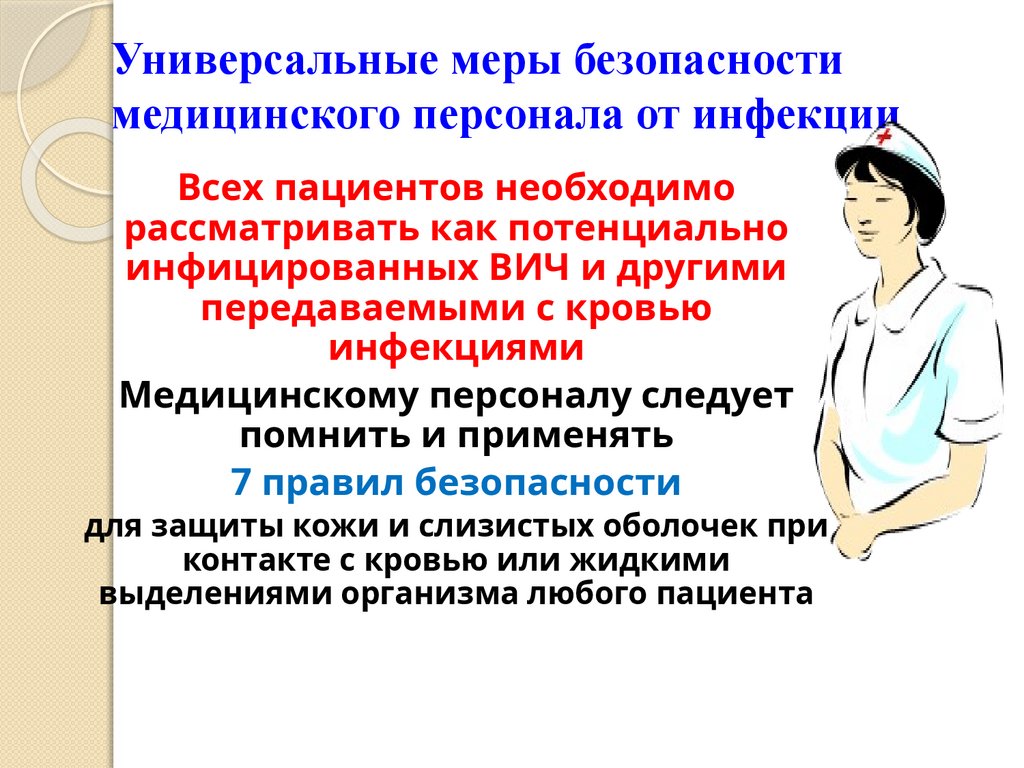 Универсальные меры безопасности медицинского персонала от инфекции

Всех пациентов необходимо рассматривать как потенциально инфицированных ВИЧ и другими передаваемыми с кровью инфекциями

Медицинскому персоналу следует помнить и применять

7 правил безопасности

для защиты кожи и слизистых оболочек при контакте с кровью или жидкими выделениями организма любого пациента